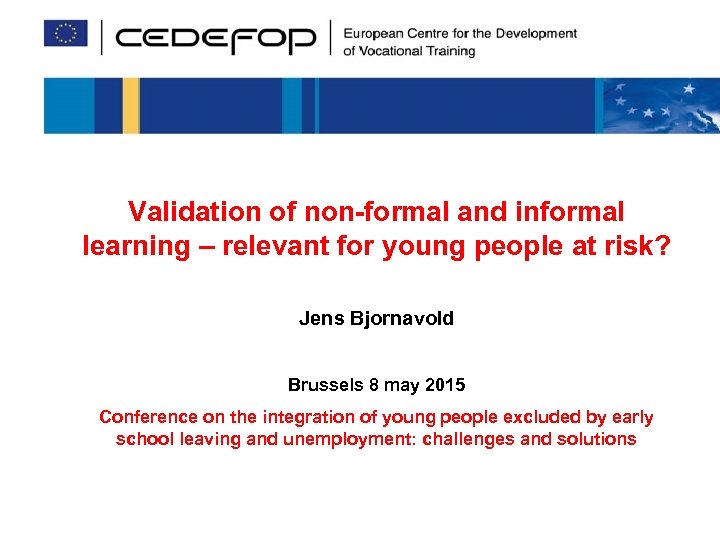 CEDEFOP

European Centre for the Development of Vocational Training

Validation of non-formal and informal learning – relevant for young people at risk?

Jens Bjornavold

Brussels 8 may 2015

Conference on the integration of young people excluded by early school leaving and unemployment: challenges and solutions